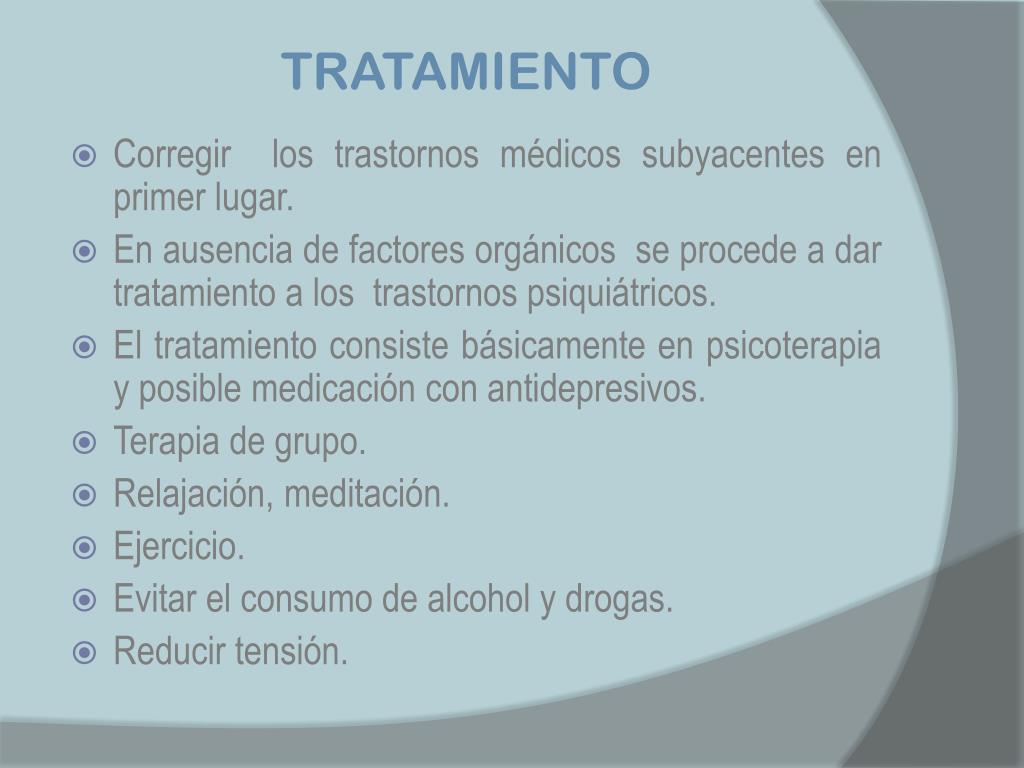 TRATAMIENTO

Corregir los trastornos médicos subyacentes en primer lugar.

En ausencia de factores orgánicos se procede a dar tratamiento a los trastornos psiquiátricos.

El tratamiento consiste básicamente en psicoterapia y posible medicación con antidepresivos.

Terapia de grupo.

Relajación, meditación.

Ejercicio.

Evitar el consumo de alcohol y drogas.

Reducir tensión.